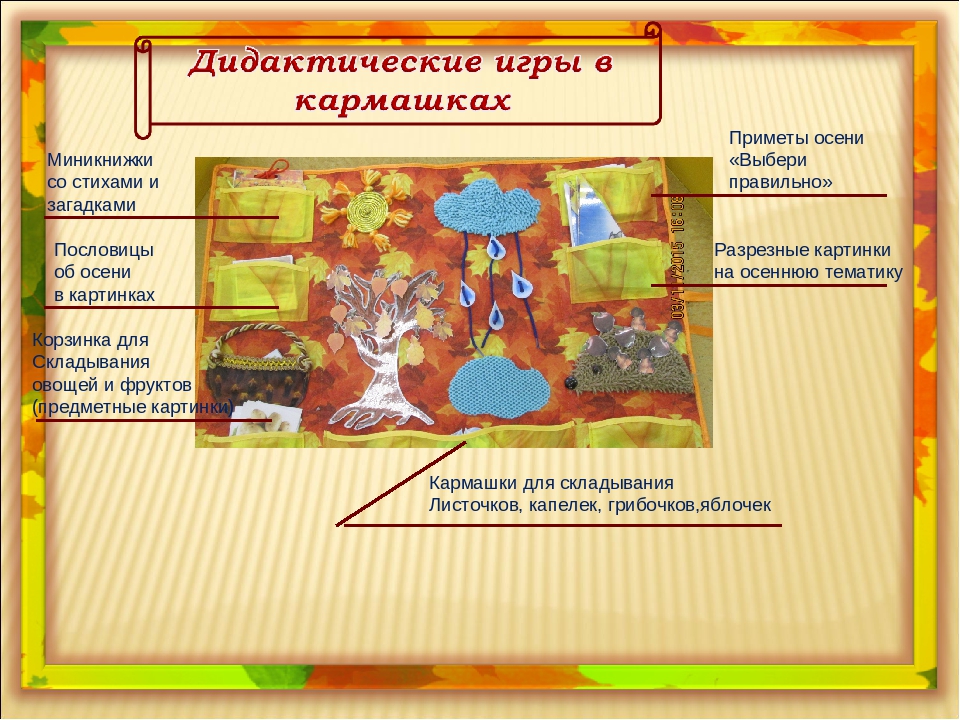 Дидактические игры в кармашках

Миникнижки со стихами и загадками

Пословицы об осени в картинках

Корзинка для Складывания овощей и фруктов (предметные картинки)

Приметы осени «Выбери правильно»

Разрезные картинки на осеннюю тематику

03/11/2015 16:03

Кармашки для складывания Листочков, капелек, грибочков,яблочек